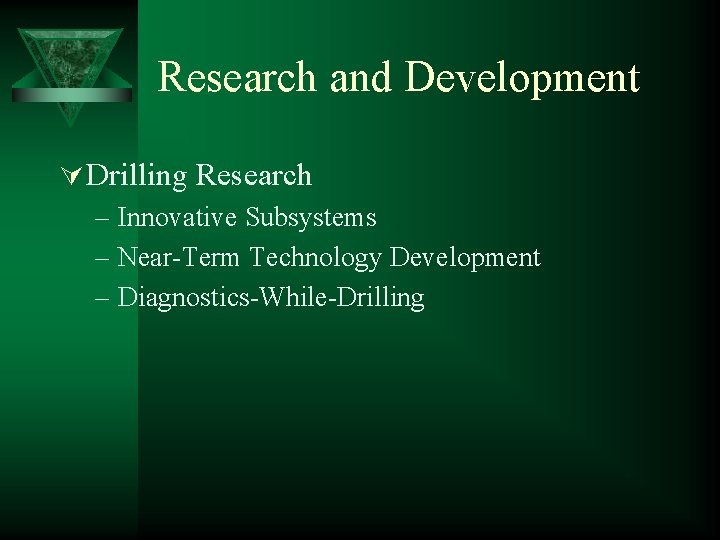 Research and Development

Drilling Research

– Innovative Subsystems

– Near-Term Technology Development

– Diagnostics-While-Drilling